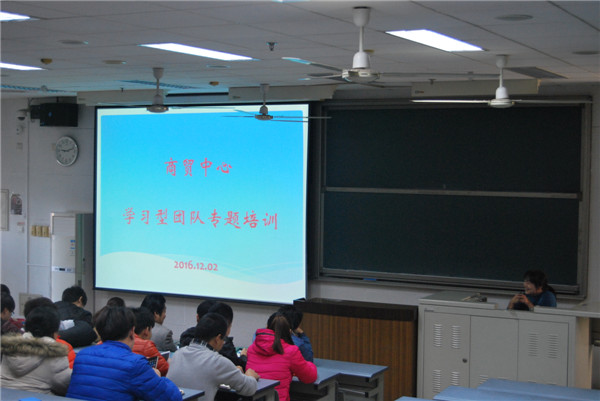 商贸中心

学习型团队专题培训

2016.12.02